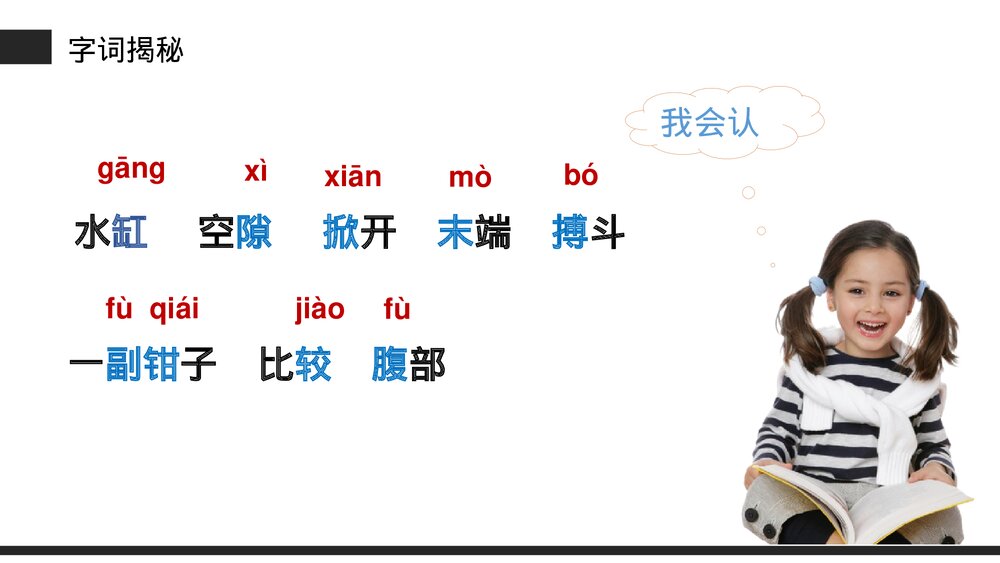 字词揭秘

我会认

gāng xì xiān mò bó

水缸 空隙 掀开 末端 搏斗

fù qiái jiào fù

一副钳子 比较 腹部